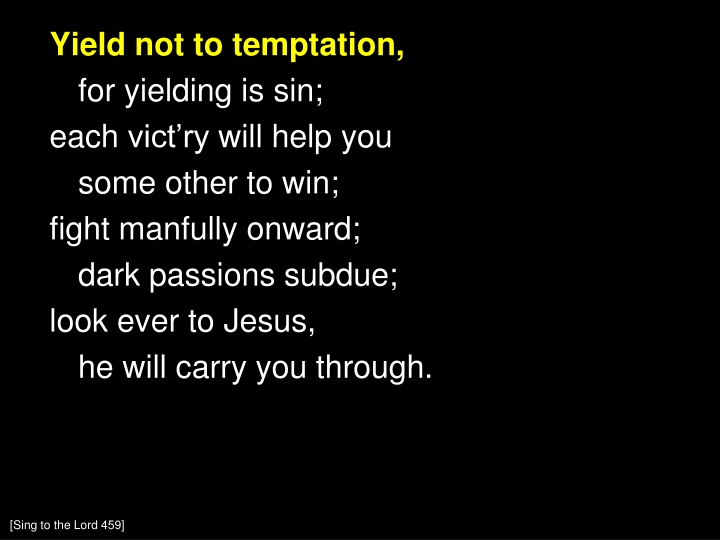 Yield not to temptation,
for yielding is sin;
each vict’ry will help you
some other to win;
fight manfully onward;
dark passions subdue;
look ever to Jesus,
he will carry you through.

[Sing to the Lord 459]